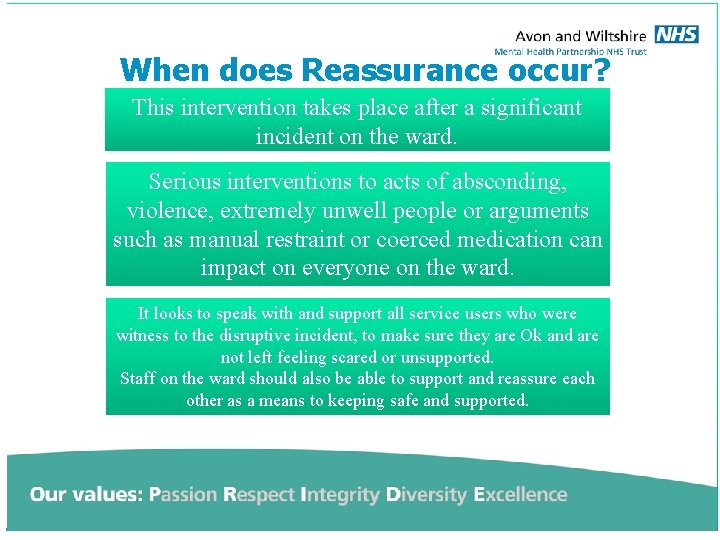 Avon and Wiltshire NHS
Mental Health Partnership NHS Trust

When does Reassurance occur?

This intervention takes place after a significant incident on the ward.

Serious interventions to acts of absconding, violence, extremely unwell people or arguments such as manual restraint or coerced medication can impact on everyone on the ward.

It looks to speak with and support all service users who were witness to the disruptive incident, to make sure they are Ok and are not left feeling scared or unsupported.
Staff on the ward should also be able to support and reassure each other as a means to keeping safe and supported.

Our values: Passion Respect Integrity Diversity Excellence